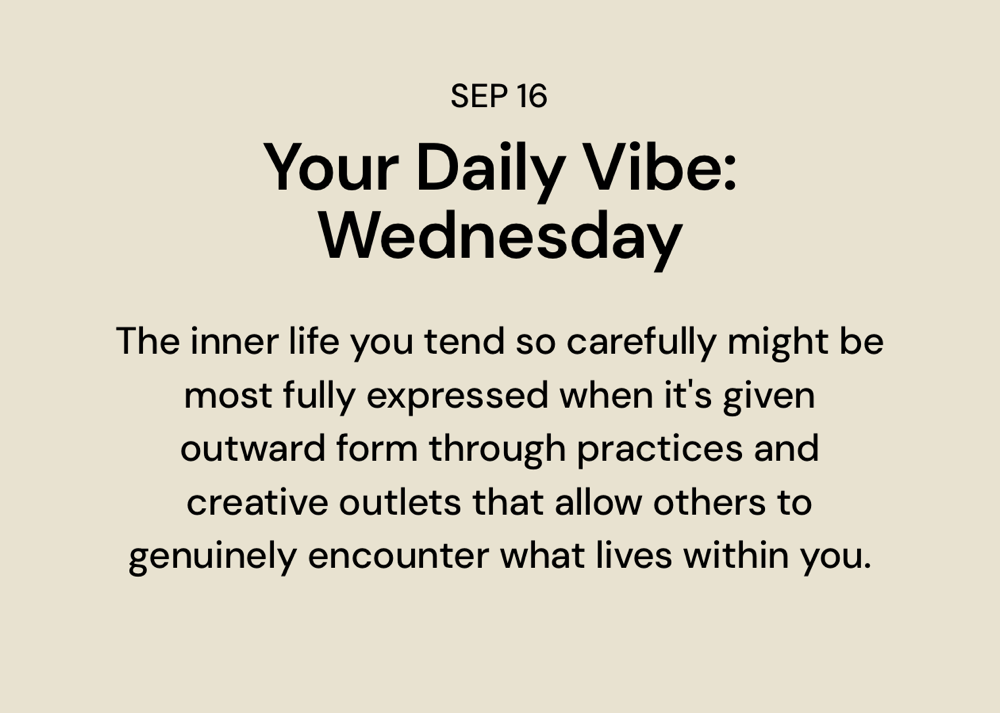 SEP 16

Your Daily Vibe: Wednesday

The inner life you tend so carefully might be most fully expressed when it's given outward form through practices and creative outlets that allow others to genuinely encounter what lives within you.